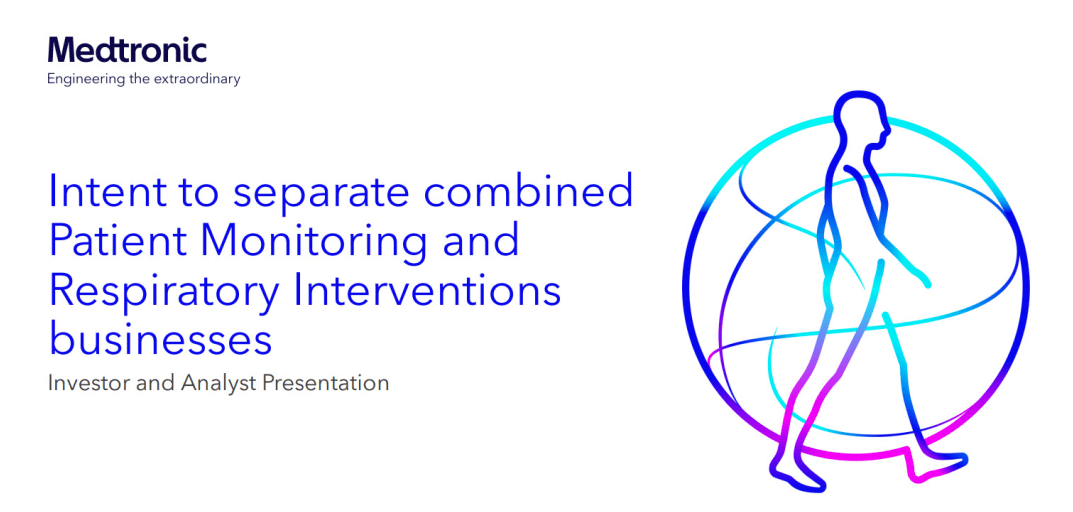 Medtronic
Engineering the extraordinary

Intent to separate combined Patient Monitoring and Respiratory Interventions businesses

Investor and Analyst Presentation